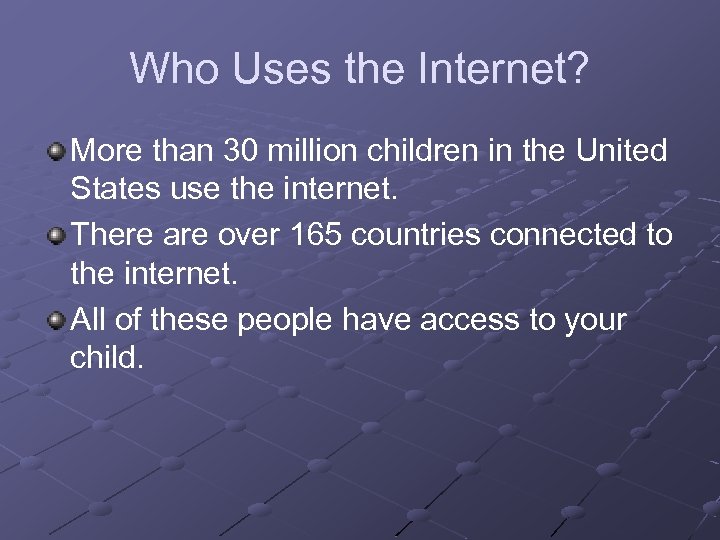 Who Uses the Internet?

More than 30 million children in the United States use the internet.

There are over 165 countries connected to the internet.

All of these people have access to your child.